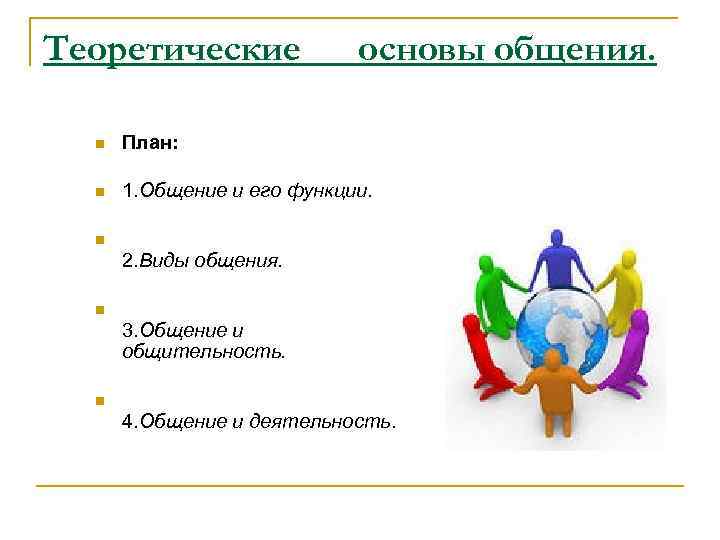 Теоретические основы общения.

План:

1.Общение и его функции.

2.Виды общения.

3.Общение и общительность.

4.Общение и деятельность.